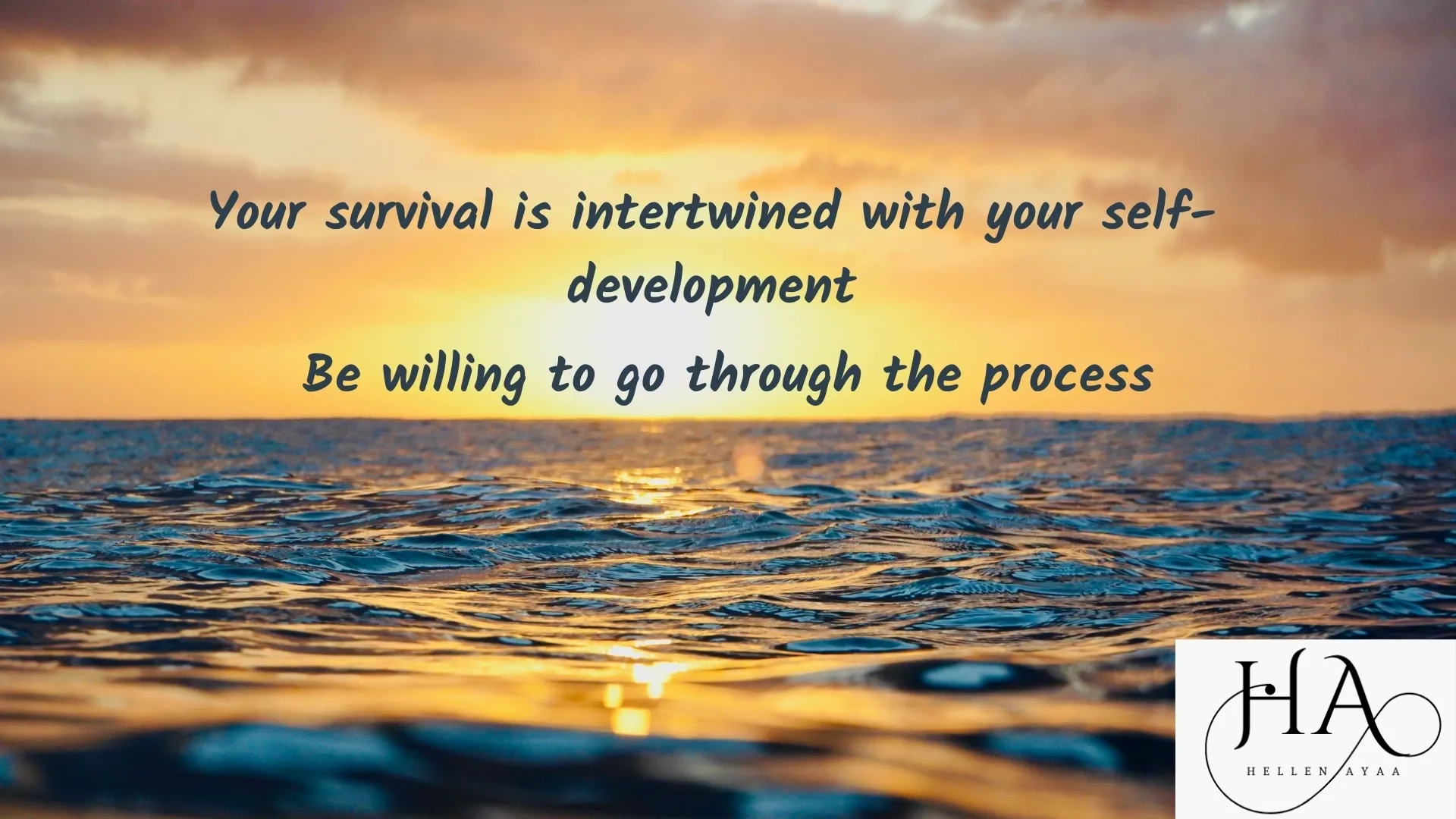 Your survival is intertwined with your self-development

Be willing to go through the process

HA

HELLEN AYAA